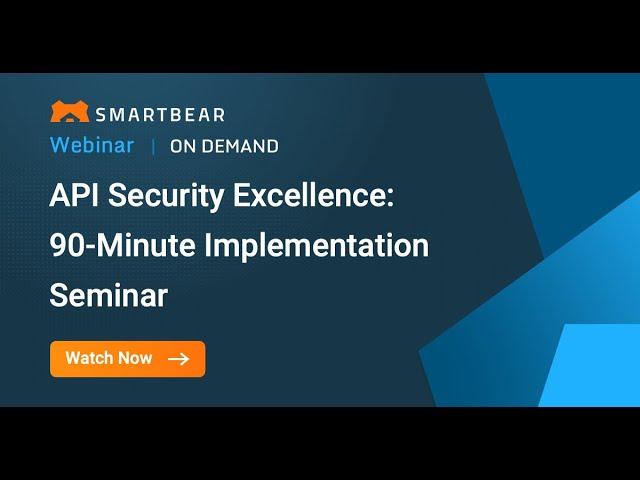 SMARTBEAR
Webinar | ON DEMAND

API Security Excellence: 90-Minute Implementation Seminar

Watch Now →